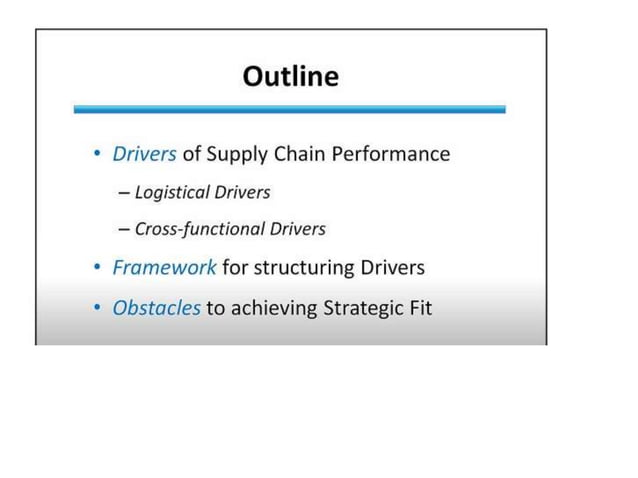 Outline

• Drivers of Supply Chain Performance

– Logistical Drivers

– Cross-functional Drivers

• Framework for structuring Drivers

• Obstacles to achieving Strategic Fit